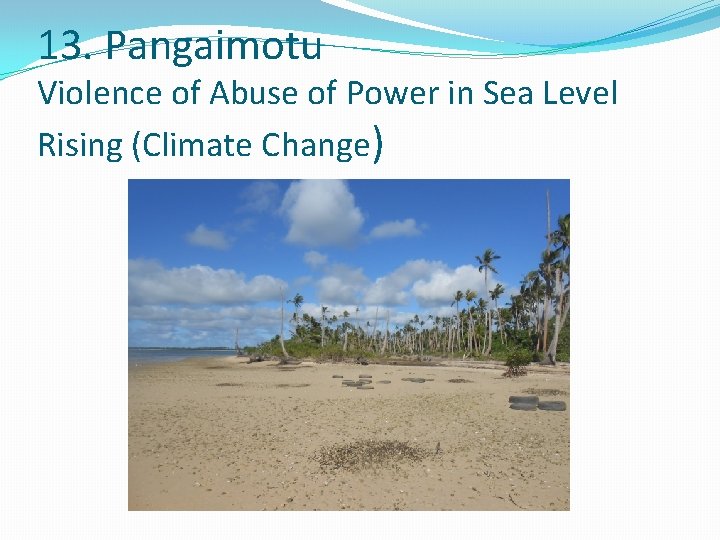 13. Pangaimotu
Violence of Abuse of Power in Sea Level Rising (Climate Change)